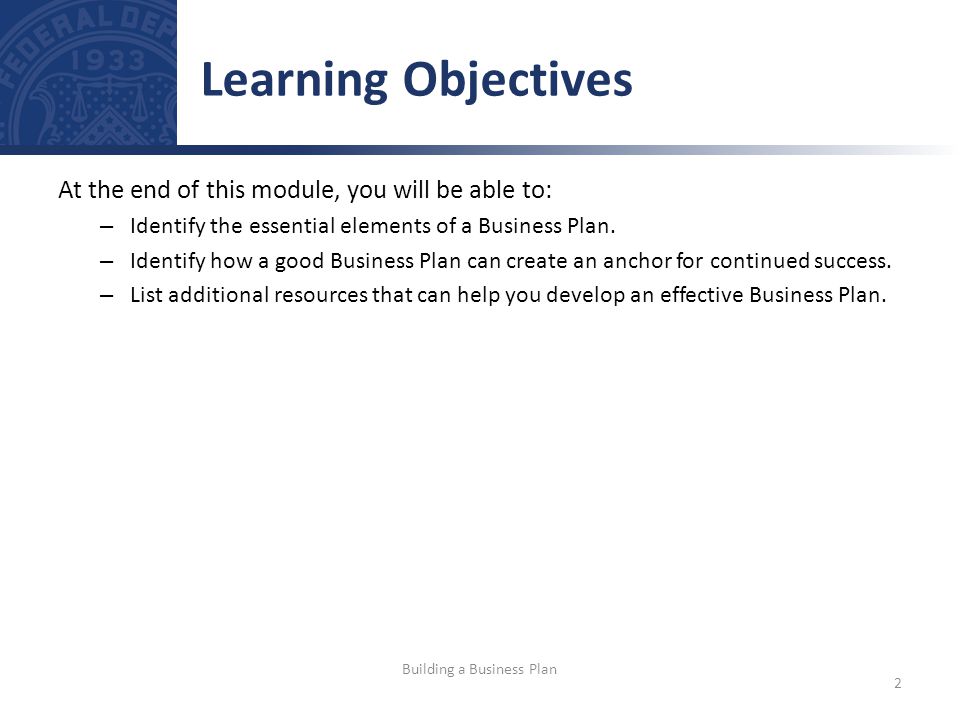 FEDERAL DEP
1933

Learning Objectives

At the end of this module, you will be able to:

– Identify the essential elements of a Business Plan.

– Identify how a good Business Plan can create an anchor for continued success.

– List additional resources that can help you develop an effective Business Plan.

Building a Business Plan

2